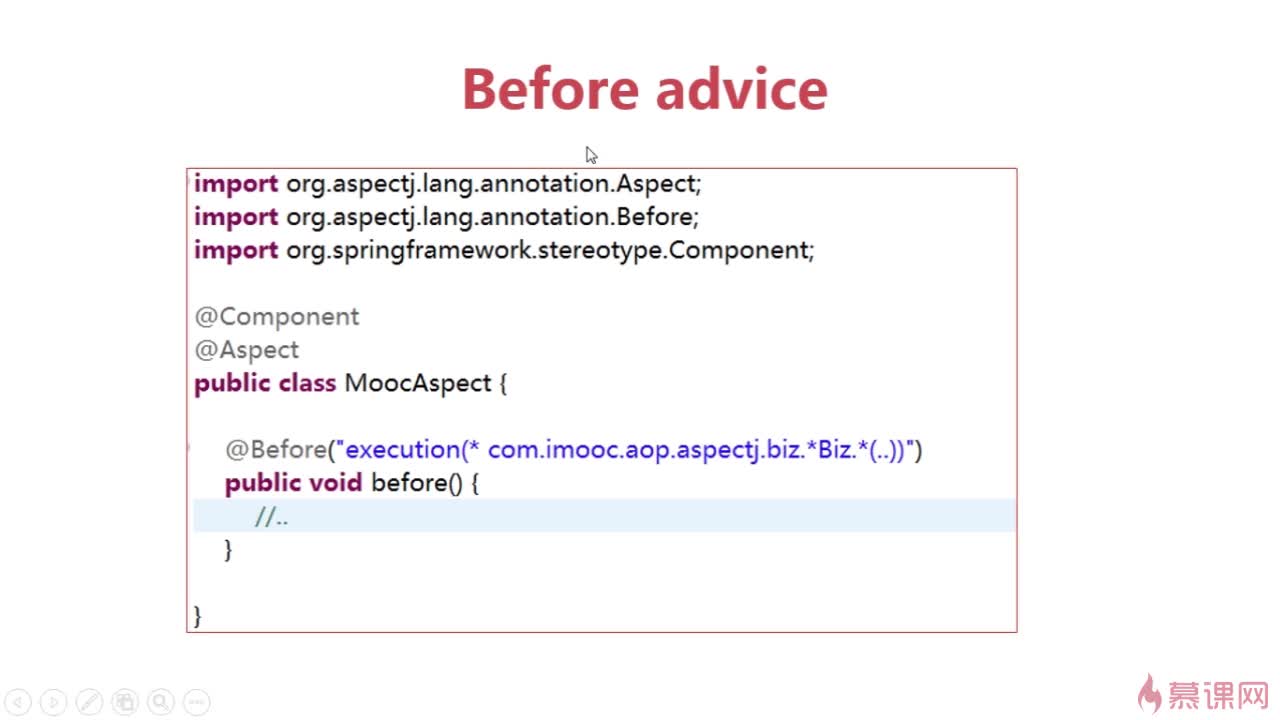 Before advice

import org.aspectj.lang.annotation.Aspect;
import org.aspectj.lang.annotation.Before;
import org.springframework.stereotype.Component;

@Component
@Aspect
public class MoocAspect {

    @Before("execution(* com.imooc.aop.aspectj.biz.*Biz.*(..))")
    public void before() {
        //..
    }

}

慕课网